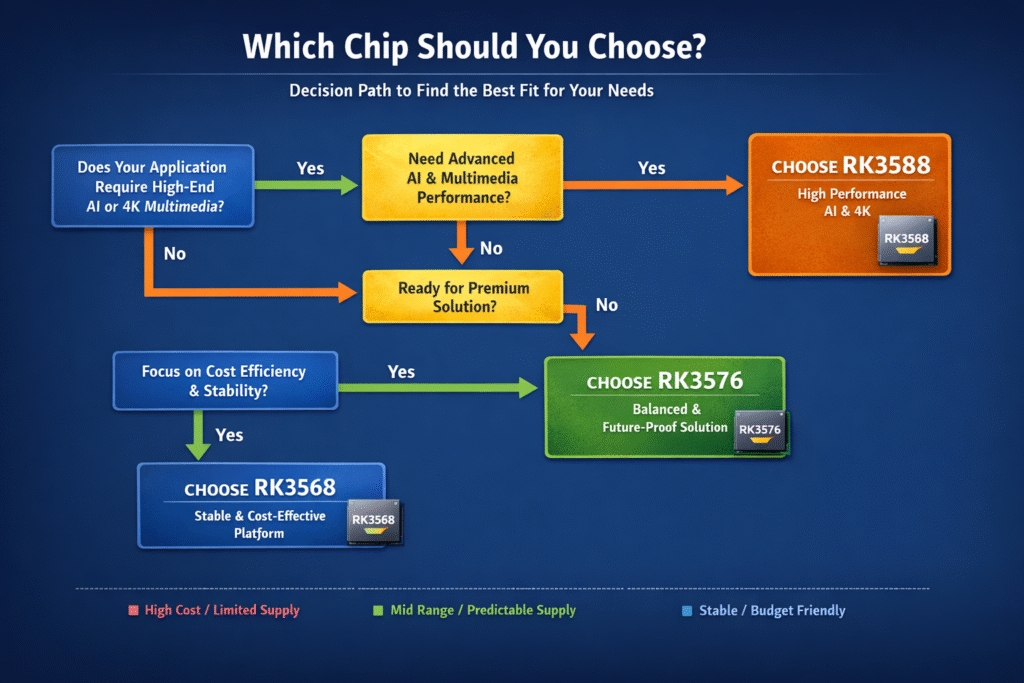 Which Chip Should You Choose?

Decision Path to Find the Best Fit for Your Needs

Does Your Application Require High-End AI or 4K Multimedia?

Yes

Need Advanced AI & Multimedia Performance?

Yes

CHOOSE RK3588
High Performance AI & 4K
RK3568

No

No

Ready for Premium Solution?

No

Focus on Cost Efficiency & Stability?

Yes

CHOOSE RK3576
Balanced & Future-Proof Solution
RK3576

Yes

CHOOSE RK3568
Stable & Cost-Effective Platform
RK3568

High Cost / Limited Supply

Mid Range / Predictable Supply

Stable / Budget Friendly